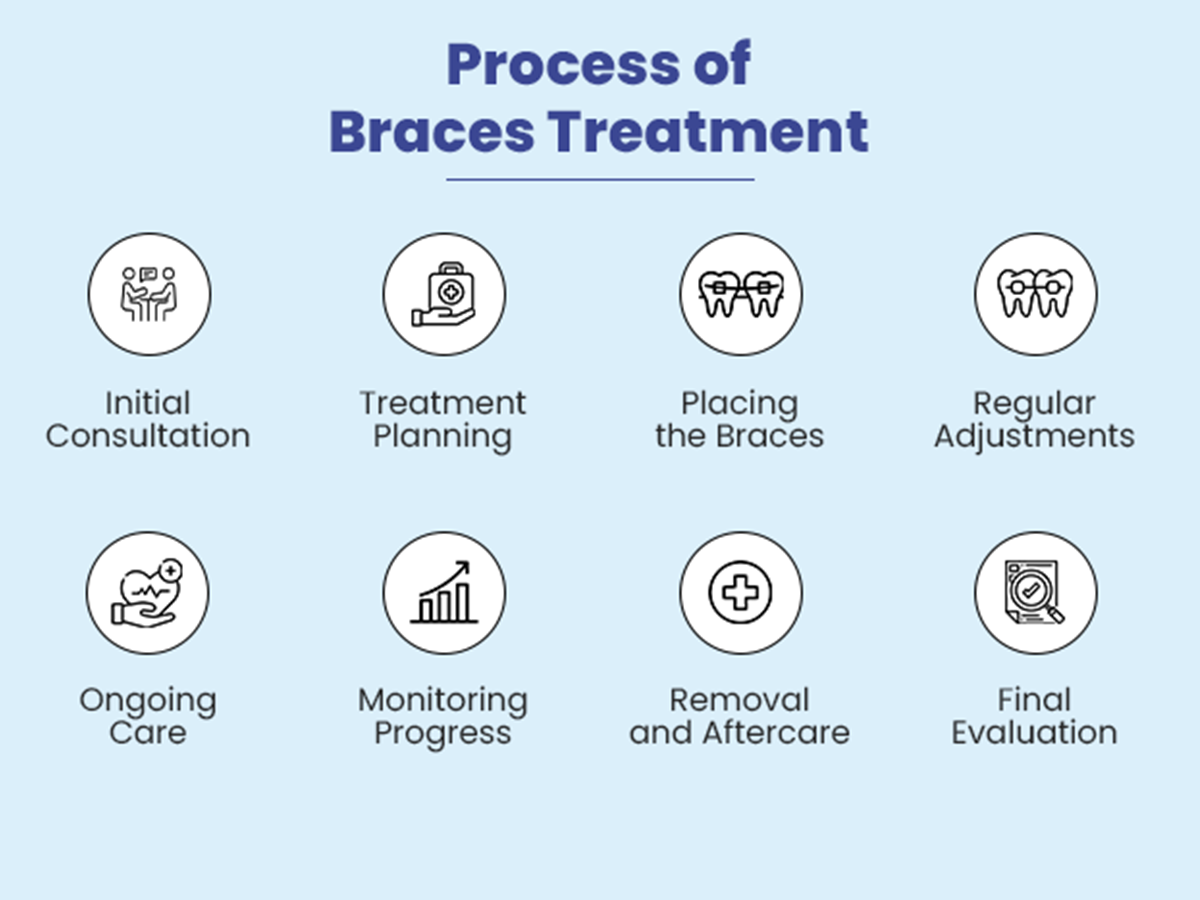 Process of
Braces Treatment

Initial Consultation

Treatment Planning

Placing the Braces

Regular Adjustments

Ongoing Care

Monitoring Progress

Removal and Aftercare

Final Evaluation